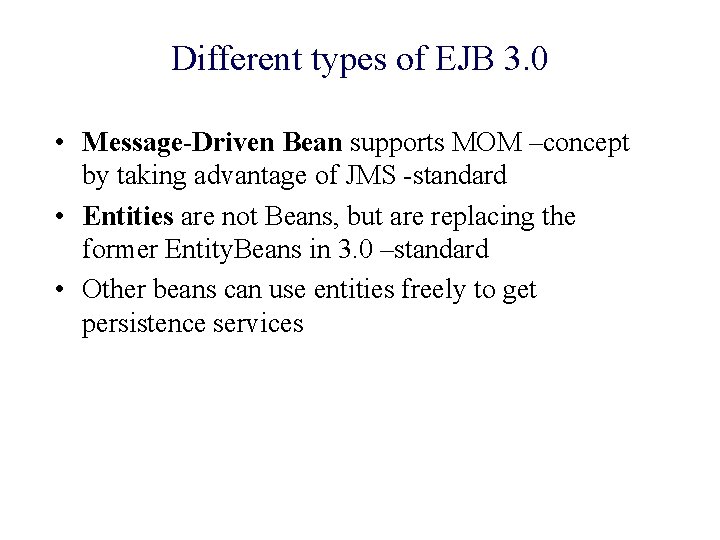 Different types of EJB 3.0

• Message-Driven Bean supports MOM –concept by taking advantage of JMS -standard

• Entities are not Beans, but are replacing the former EntityBeans in 3.0 –standard

• Other beans can use entities freely to get persistence services